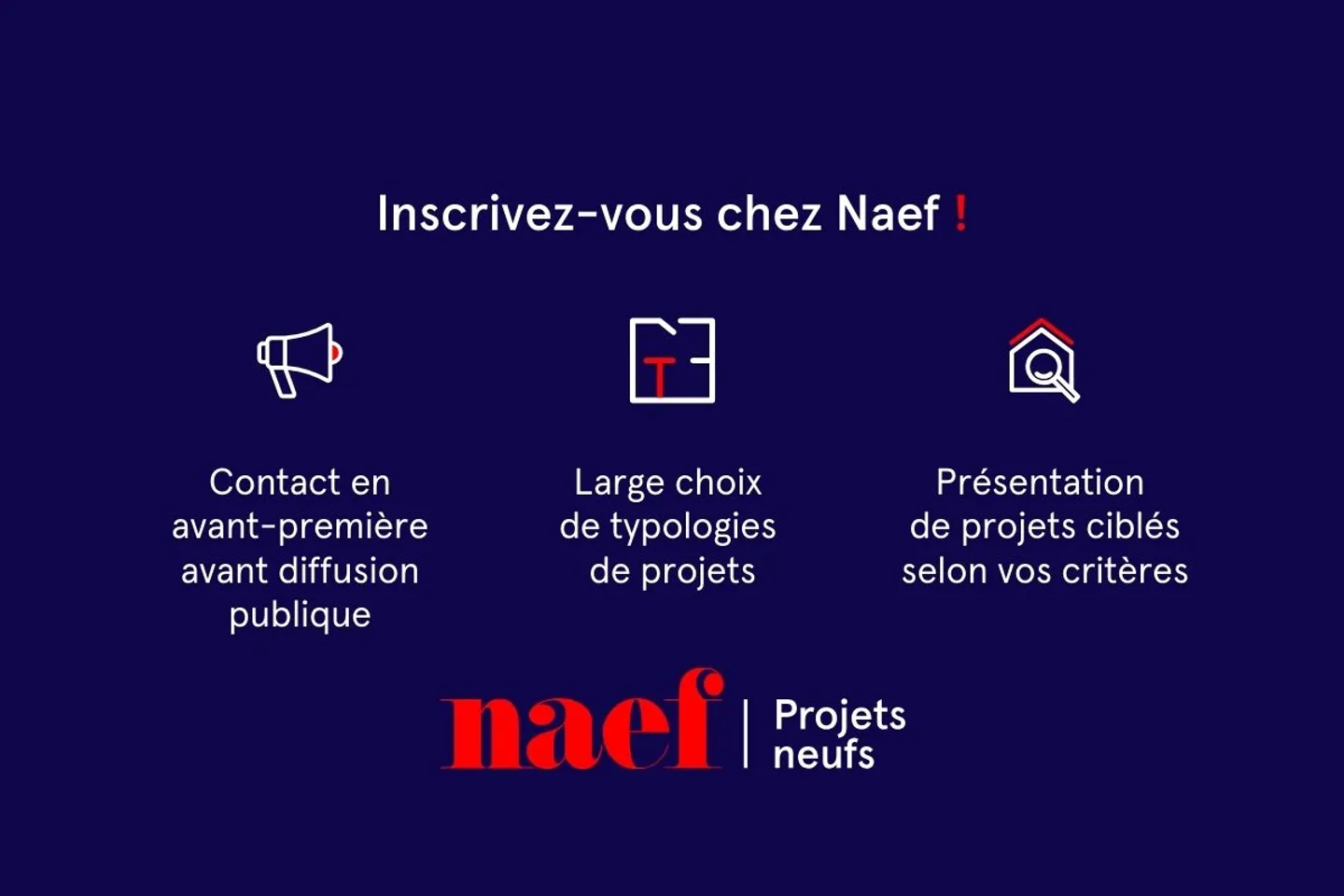 Inscrivez-vous chez Naef !

Contact en avant-première avant diffusion publique

Large choix de typologies de projets

Présentation de projets ciblés selon vos critères

naef | Projets neufs